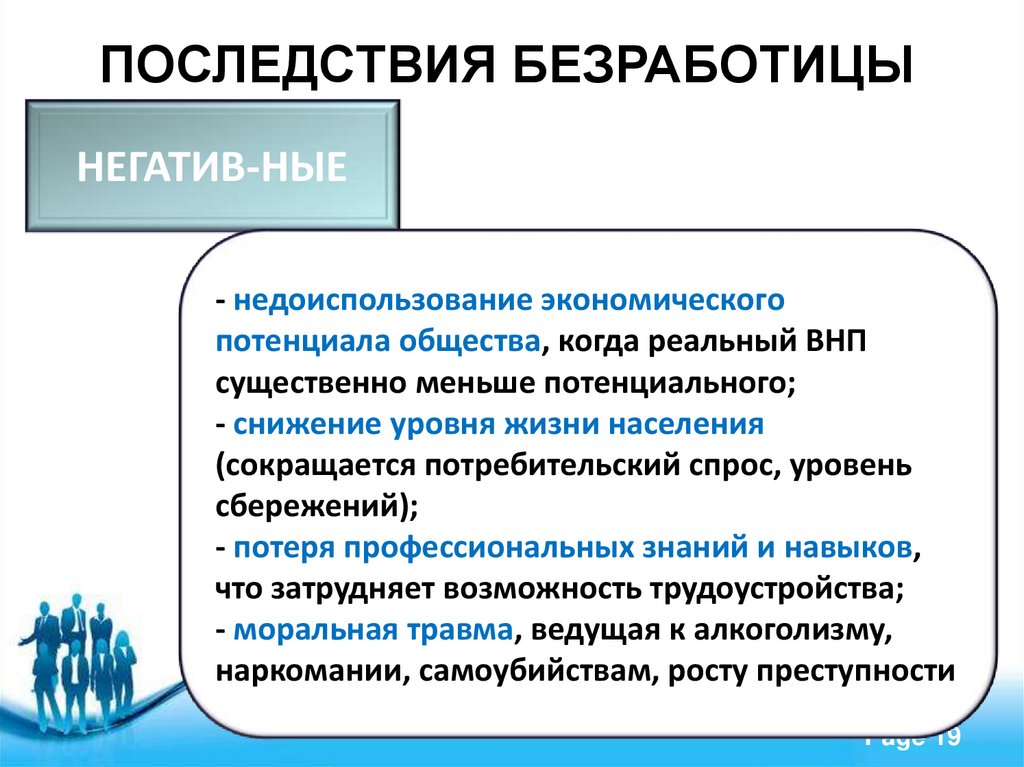 ПОСЛЕДСТВИЯ БЕЗРАБОТИЦЫ

НЕГАТИВ-НЫЕ

- недоиспользование экономического потенциала общества, когда реальный ВНП существенно меньше потенциального;
- снижение уровня жизни населения (сокращается потребительский спрос, уровень сбережений);
- потеря профессиональных знаний и навыков, что затрудняет возможность трудоустройства;
- моральная травма, ведущая к алкоголизму, наркомании, самоубийствам, росту преступности

Page 19